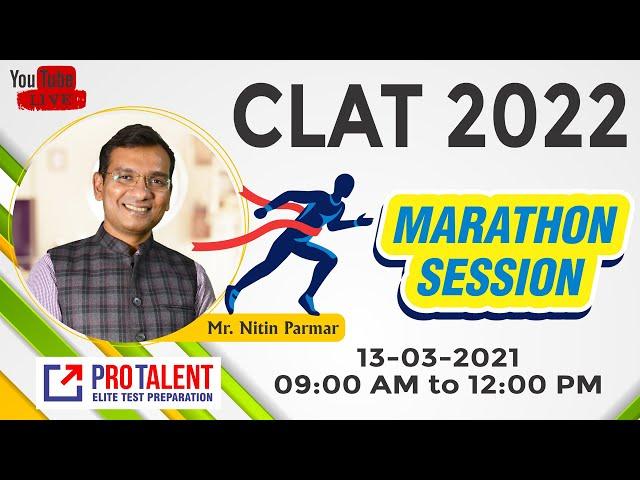 YouTube LIVE

CLAT 2022

MARATHON SESSION

Mr. Nitin Parmar

PROTALENT
ELITE TEST PREPARATION

13-03-2021
09:00 AM to 12:00 PM